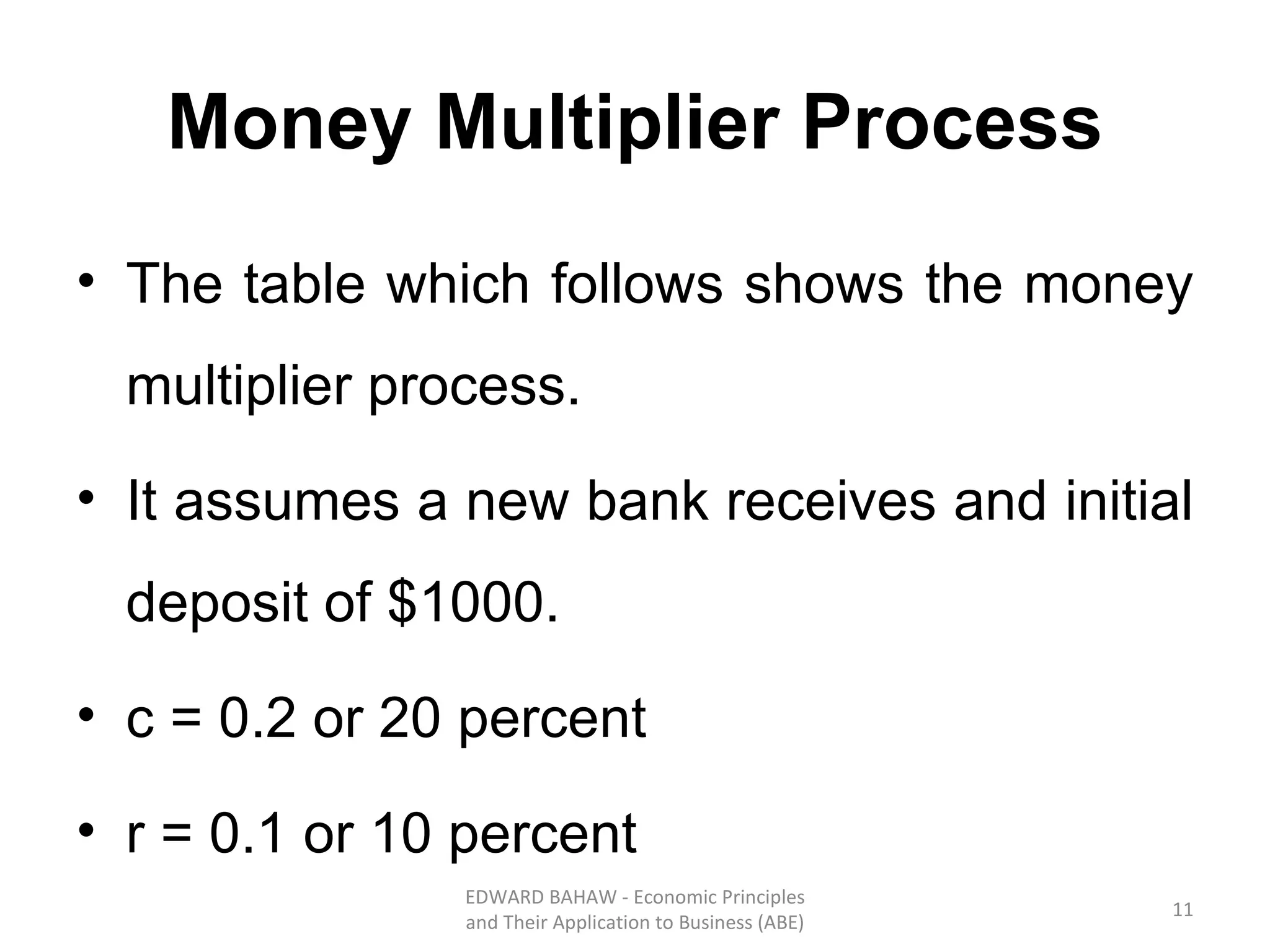 Money Multiplier Process

• The table which follows shows the money multiplier process.

• It assumes a new bank receives and initial deposit of \$1000.

• c = 0.2 or 20 percent

• r = 0.1 or 10 percent

EDWARD BAHAW - Economic Principles and Their Application to Business (ABE)

11